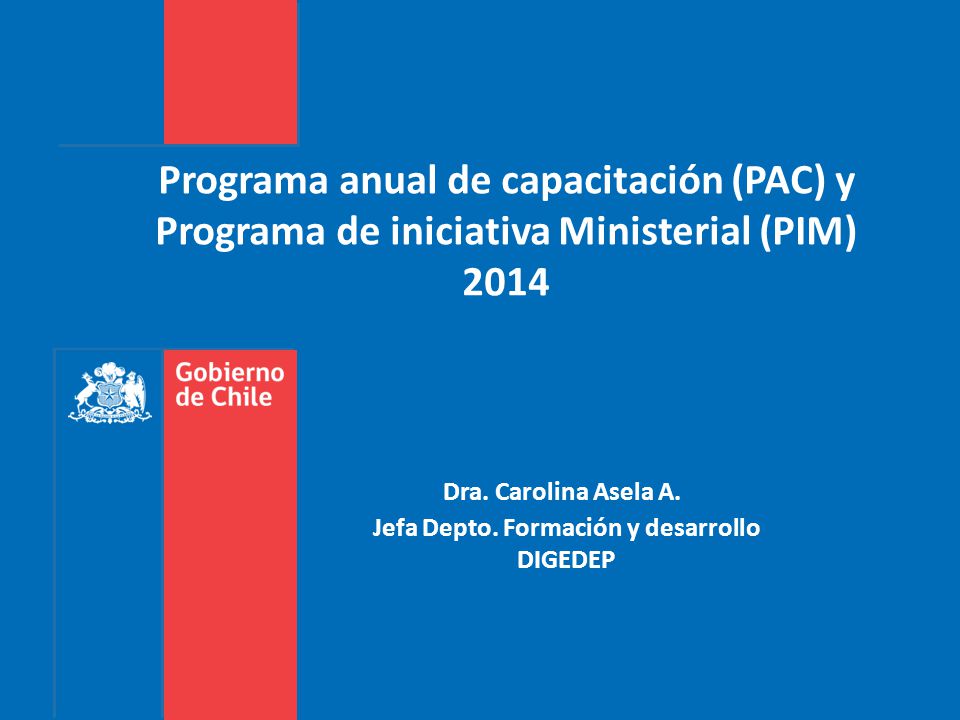 Programa anual de capacitación (PAC) y Programa de iniciativa Ministerial (PIM) 2014

Gobierno de Chile

Dra. Carolina Asela A.
Jefa Depto. Formación y desarrollo
DIGEDEP